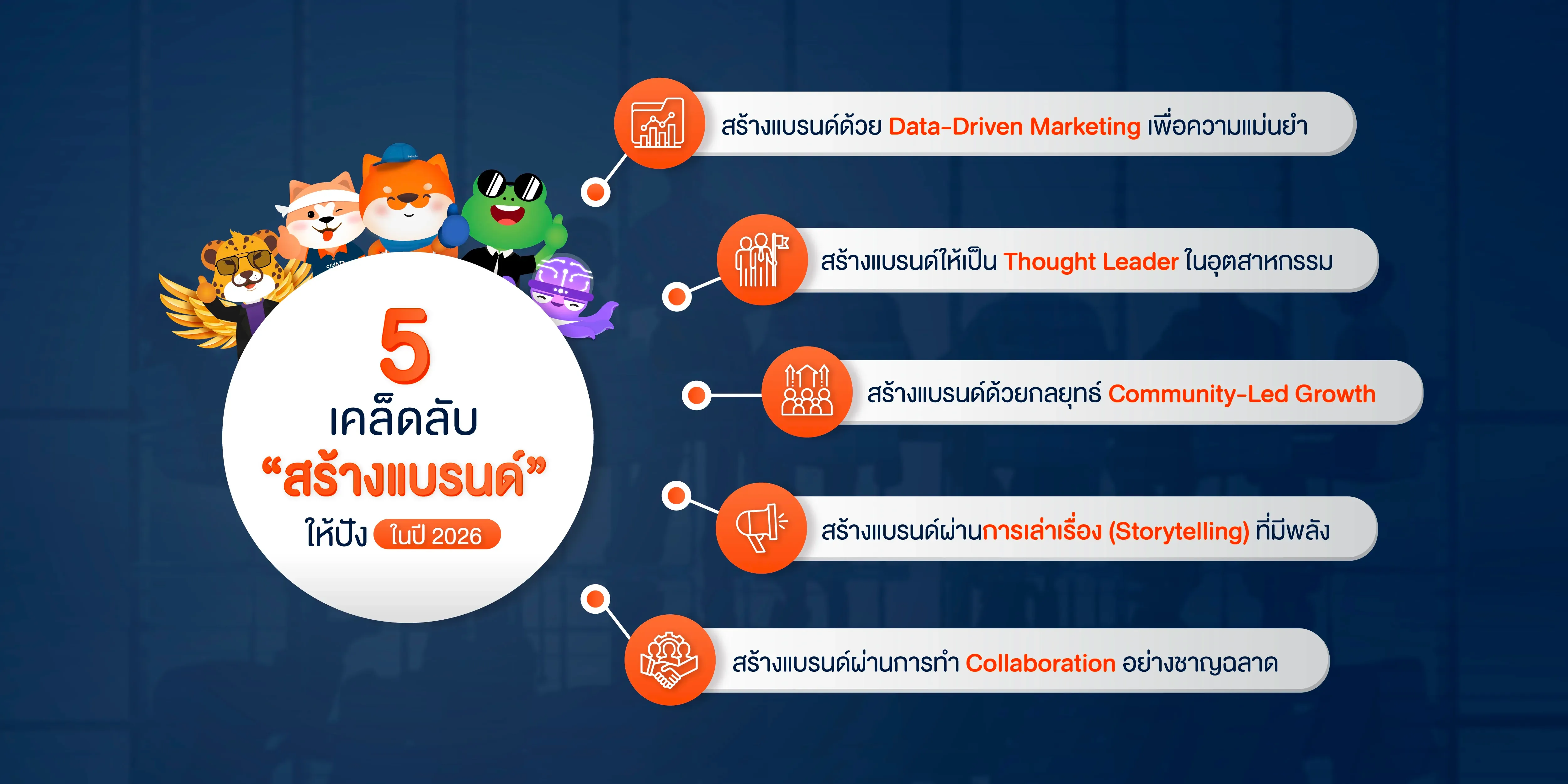 5
เคล็ดลับ
“สร้างแบรนด์”
ให้ปัง ในปี 2026

สร้างแบรนด์ด้วย Data-Driven Marketing เพื่อความแม่นยำ

สร้างแบรนด์ให้เป็น Thought Leader ในอุตสาหกรรม

สร้างแบรนด์ด้วยกลยุทธ์ Community-Led Growth

สร้างแบรนด์ผ่านการเล่าเรื่อง (Storytelling) ที่มีพลัง

สร้างแบรนด์ผ่านการทำ Collaboration อย่างชาญฉลาด